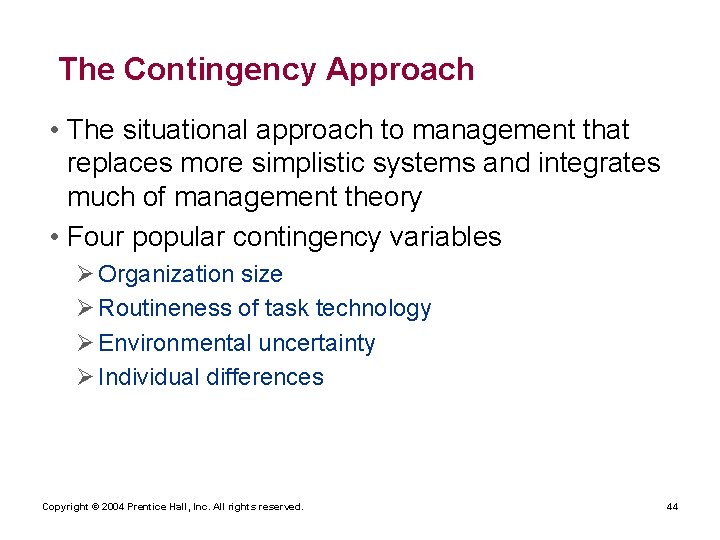 The Contingency Approach

• The situational approach to management that replaces more simplistic systems and integrates much of management theory

• Four popular contingency variables

➢ Organization size

➢ Routineness of task technology

➢ Environmental uncertainty

➢ Individual differences

Copyright © 2004 Prentice Hall, Inc. All rights reserved.

44